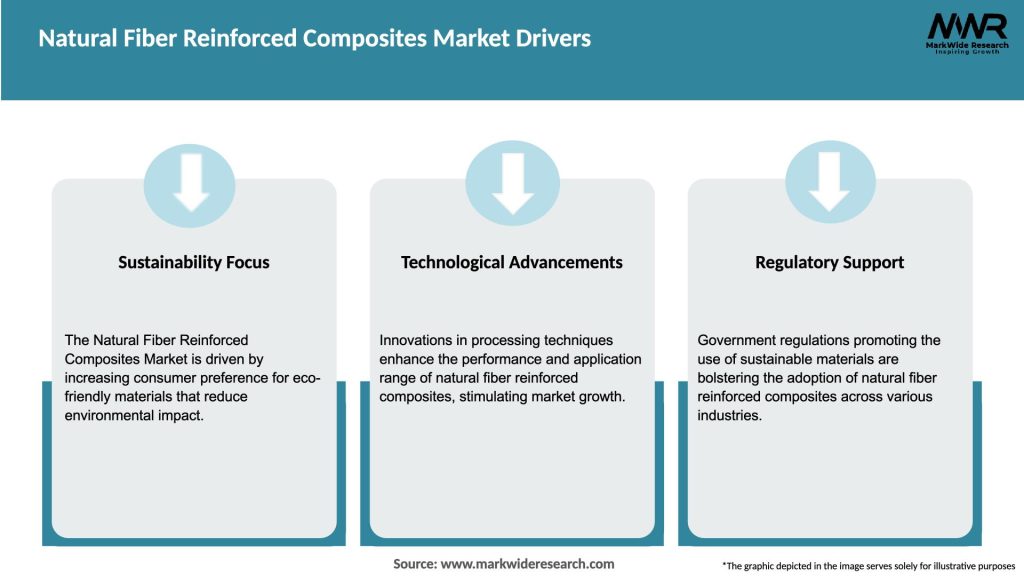 Natural Fiber Reinforced Composites Market Drivers

MWR
MarkWide Research
Inspiring Growth

Sustainability Focus

The Natural Fiber Reinforced Composites Market is driven by increasing consumer preference for eco-friendly materials that reduce environmental impact.

Technological Advancements

Innovations in processing techniques enhance the performance and application range of natural fiber reinforced composites, stimulating market growth.

Regulatory Support

Government regulations promoting the use of sustainable materials are bolstering the adoption of natural fiber reinforced composites across various industries.

Source: www.markwideresearch.com

*The graphic depicted in the image serves solely for illustrative purposes